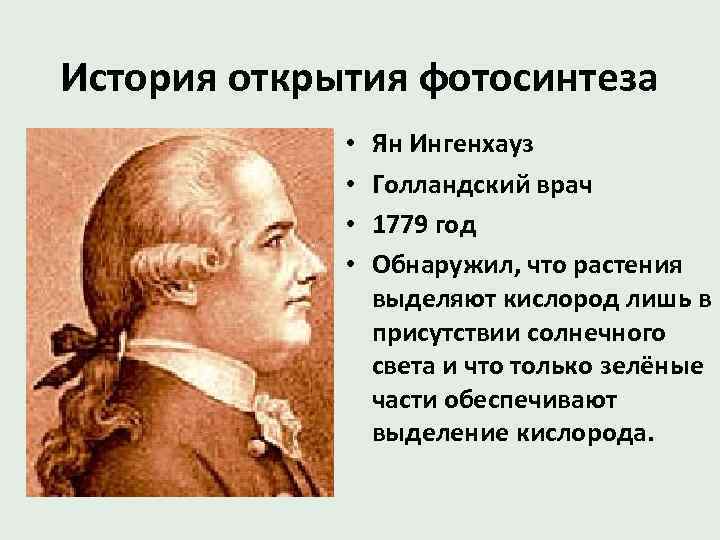 История открытия фотосинтеза

• Ян Ингенхауз
• Голландский врач
• 1779 год
• Обнаружил, что растения выделяют кислород лишь в присутствии солнечного света и что только зелёные части обеспечивают выделение кислорода.